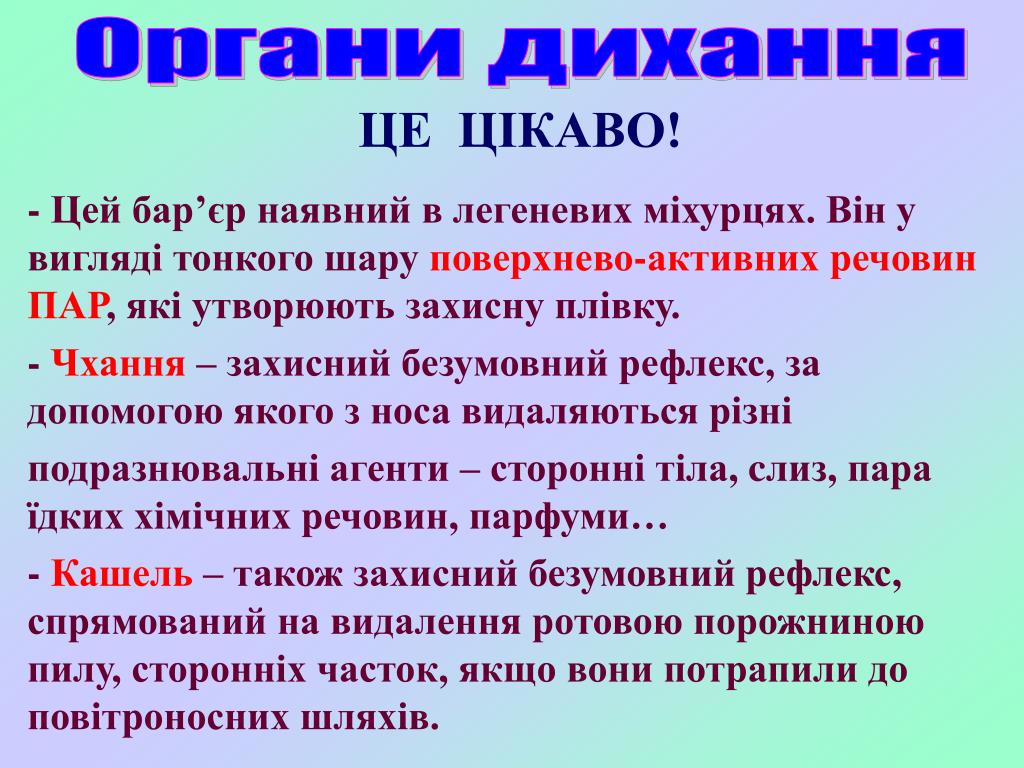 Органи дихання

ЦЕ ЦІКАВО!

- Цей бар’єр наявний в легеневих міхурцях. Він у вигляді тонкого шару поверхнево-активних речовин ПАР, які утворюють захисну плівку.

- Чхання – захисний безумовний рефлекс, за допомогою якого з носа видаляються різні

подразнювальні агенти – сторонні тіла, слиз, пара їдких хімічних речовин, парфуми…

- Кашель – також захисний безумовний рефлекс, спрямований на видалення ротовою порожниною пилу, сторонніх часток, якщо вони потрапили до повітроносних шляхів.